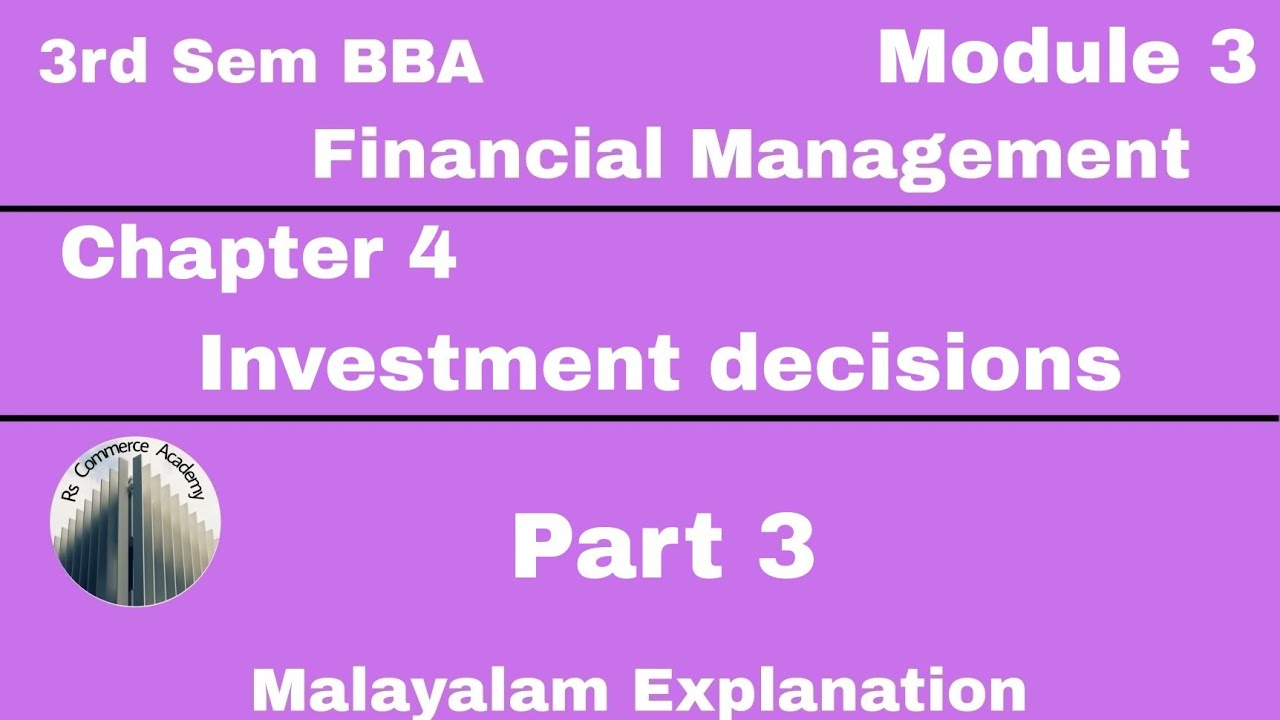 3rd Sem BBA

Module 3

Financial Management

Chapter 4

Investment decisions

Rs Commerce Academy

Part 3

Malayalam Explanation